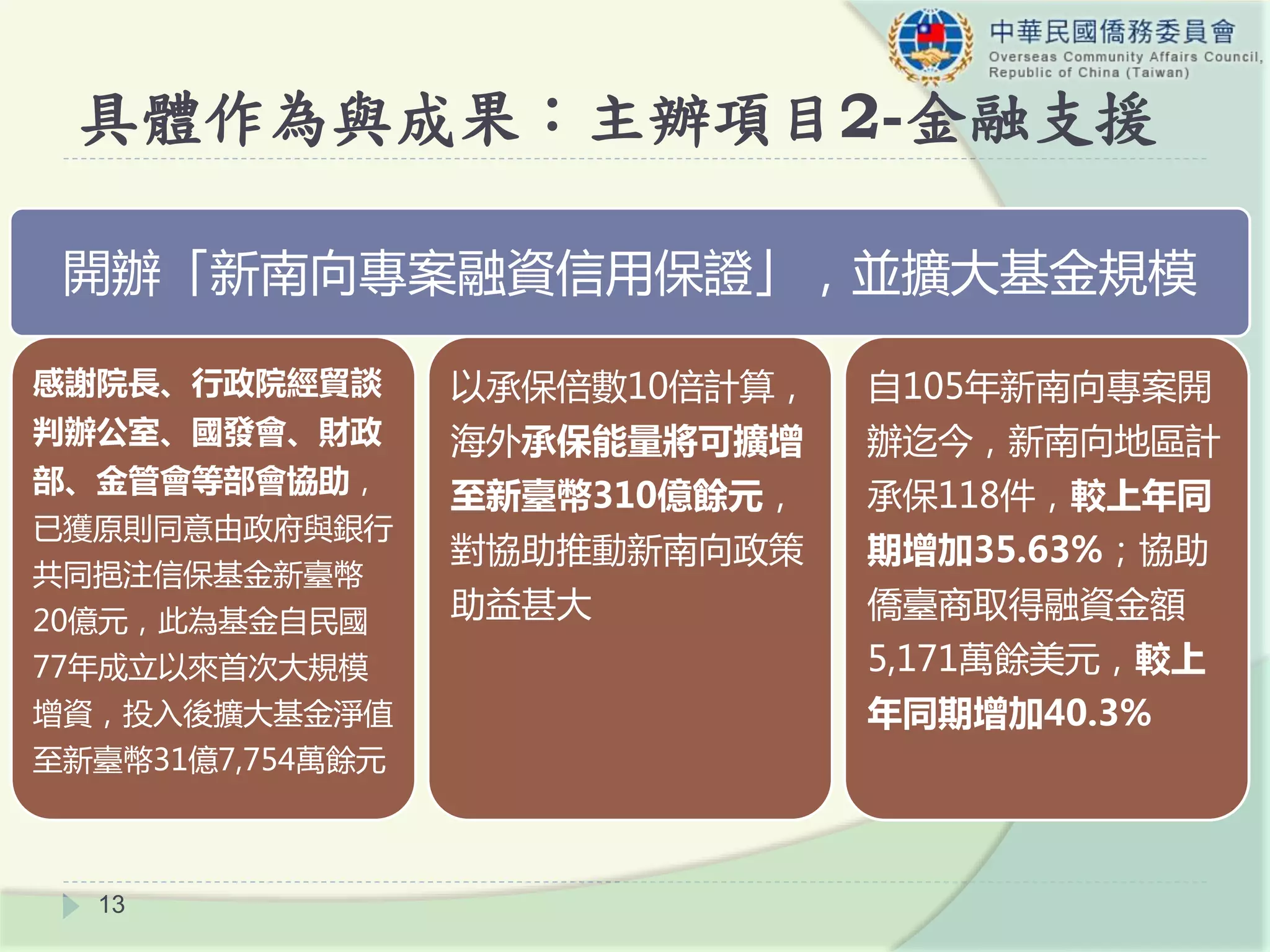 中華民國僑務委員會
Overseas Community Affairs Council, Republic of China (Taiwan)

具體作為與成果：主辦項目2-金融支援

開辦「新南向專案融資信用保證」，並擴大基金規模

感謝院長、行政院經貿談判辦公室、國發會、財政部、金管會等部會協助，已獲原則同意由政府與銀行共同挹注信保基金新臺幣20億元，此為基金自民國77年成立以來首次大規模增資，投入後擴大基金淨值至新臺幣31億7,754萬餘元

以承保倍數10倍計算，海外承保能量將可擴增至新臺幣310億餘元，對協助推動新南向政策助益甚大

自105年新南向專案開辦迄今，新南向地區計承保118件，較上年同期增加35.63%；協助僑臺商取得融資金額5,171萬餘美元，較上年同期增加40.3%

13